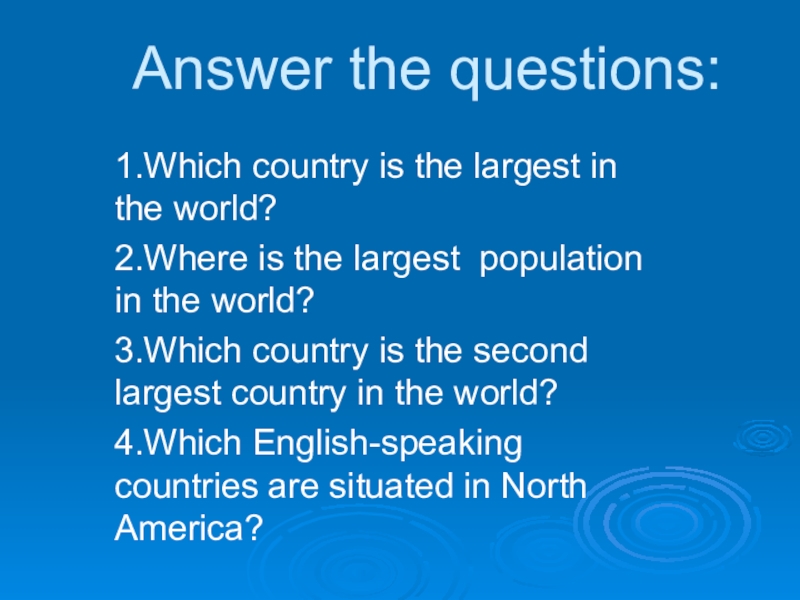 Answer the questions:

1.Which country is the largest in the world?

2.Where is the largest  population in the world?

3.Which country is the second largest country in the world?

4.Which English-speaking countries are situated in North America?